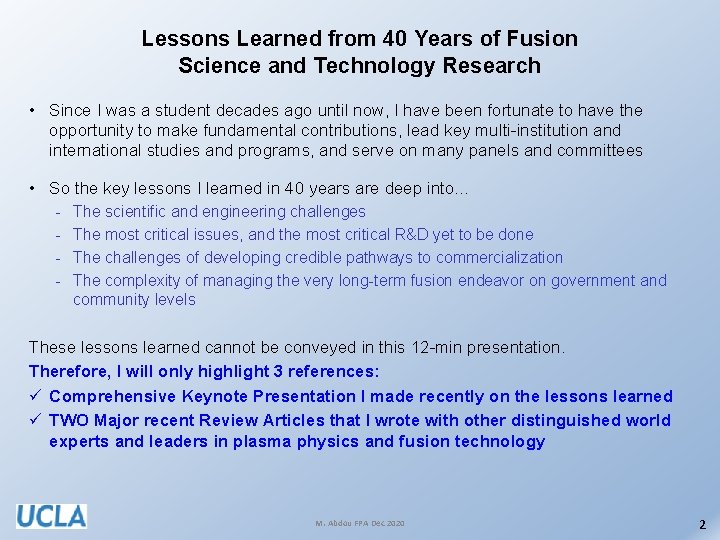 Lessons Learned from 40 Years of Fusion Science and Technology Research

• Since I was a student decades ago until now, I have been fortunate to have the opportunity to make fundamental contributions, lead key multi-institution and international studies and programs, and serve on many panels and committees

• So the key lessons I learned in 40 years are deep into…
- The scientific and engineering challenges
- The most critical issues, and the most critical R&D yet to be done
- The challenges of developing credible pathways to commercialization
- The complexity of managing the very long-term fusion endeavor on government and community levels

These lessons learned cannot be conveyed in this 12-min presentation.
Therefore, I will only highlight 3 references:
✓ Comprehensive Keynote Presentation I made recently on the lessons learned
✓ TWO Major recent Review Articles that I wrote with other distinguished world experts and leaders in plasma physics and fusion technology

UCLA

M. Abdou FPA Dec 2020

2